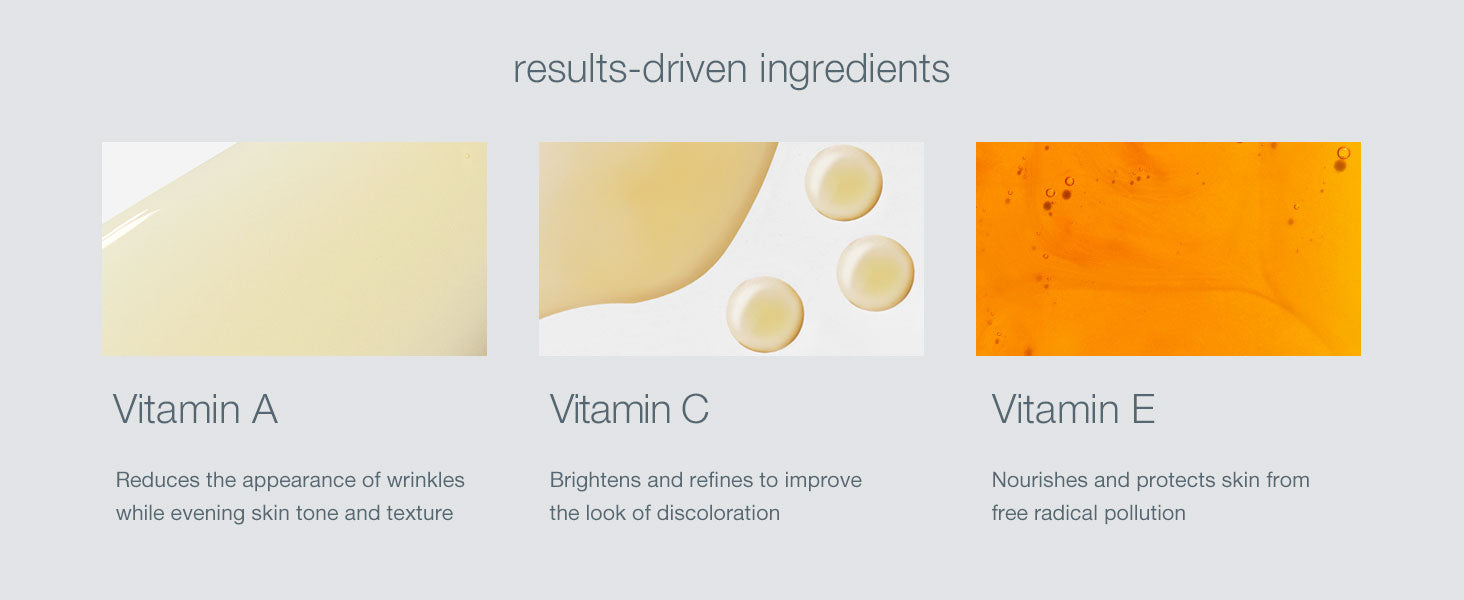 results-driven ingredients

Vitamin A

Reduces the appearance of wrinkles while evening skin tone and texture

Vitamin C

Brightens and refines to improve the look of discoloration

Vitamin E

Nourishes and protects skin from free radical pollution